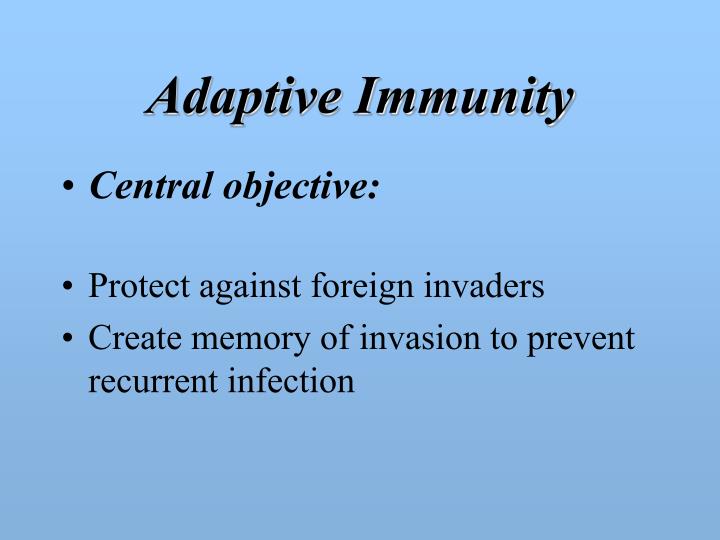 Adaptive Immunity

• Central objective:

• Protect against foreign invaders
• Create memory of invasion to prevent recurrent infection